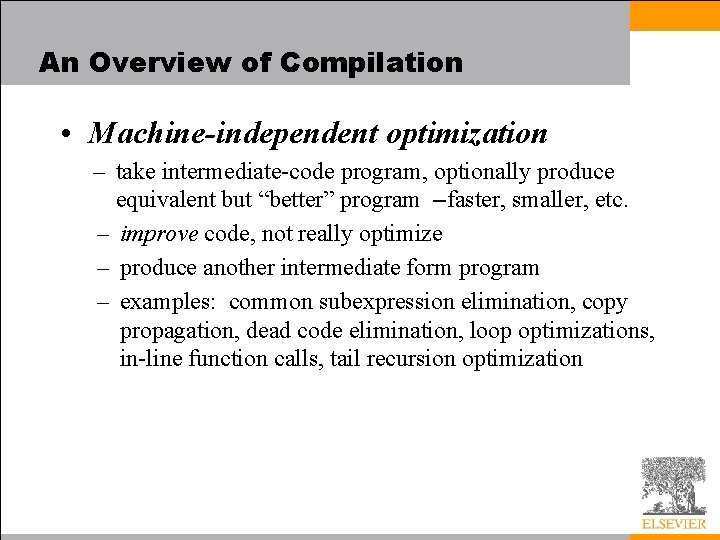 An Overview of Compilation

• Machine-independent optimization

– take intermediate-code program, optionally produce equivalent but “better” program –faster, smaller, etc.

– improve code, not really optimize

– produce another intermediate form program

– examples: common subexpression elimination, copy propagation, dead code elimination, loop optimizations, in-line function calls, tail recursion optimization

ELSEVIER